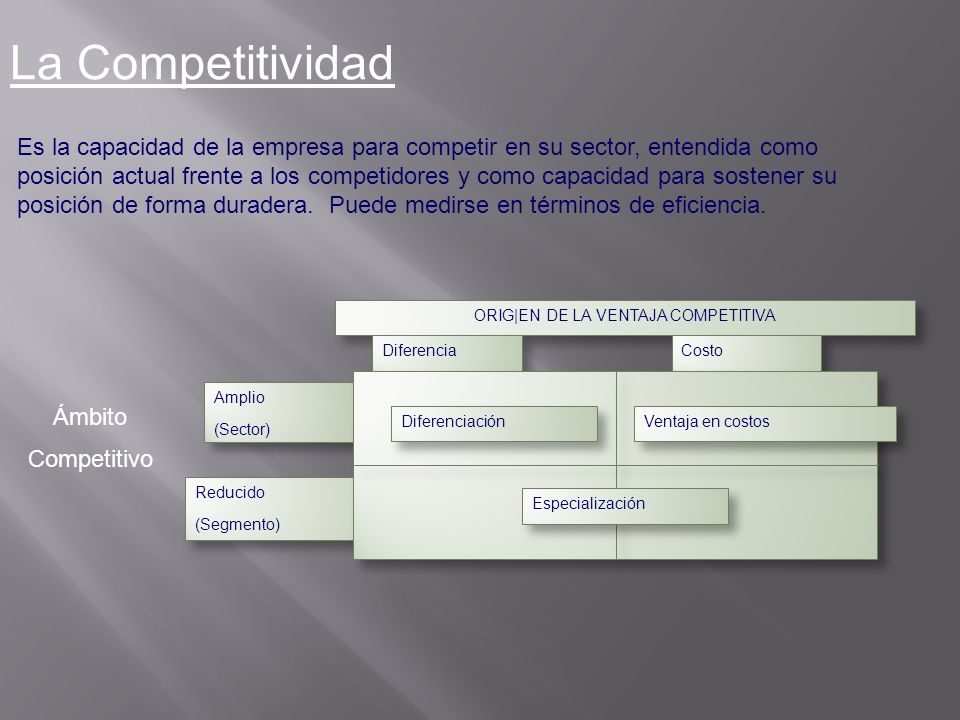 La Competitividad

Es la capacidad de la empresa para competir en su sector, entendida como posición actual frente a los competidores y como capacidad para sostener su posición de forma duradera. Puede medirse en términos de eficiencia.

ORIG|EN DE LA VENTAJA COMPETITIVA

Diferencia

Costo

Ámbito Competitivo

Amplio (Sector)

Diferenciación

Ventaja en costos

Reducido (Segmento)

Especialización